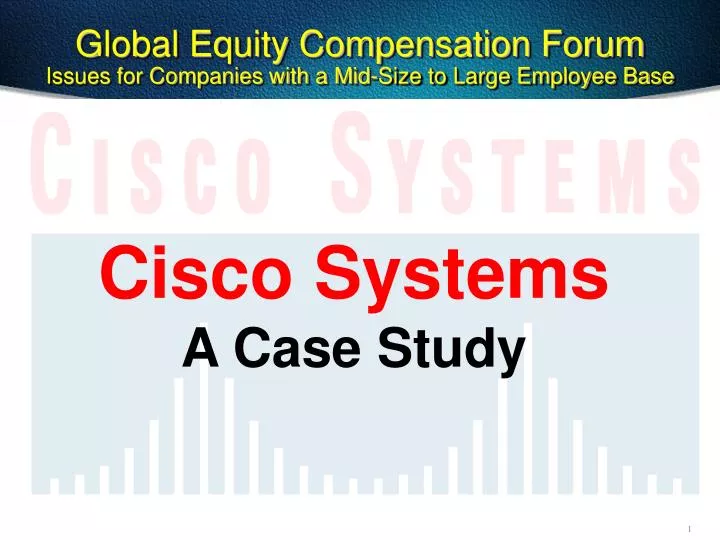 Global Equity Compensation Forum
Issues for Companies with a Mid-Size to Large Employee Base

CISCO SYSTEMS

Cisco Systems
A Case Study

1